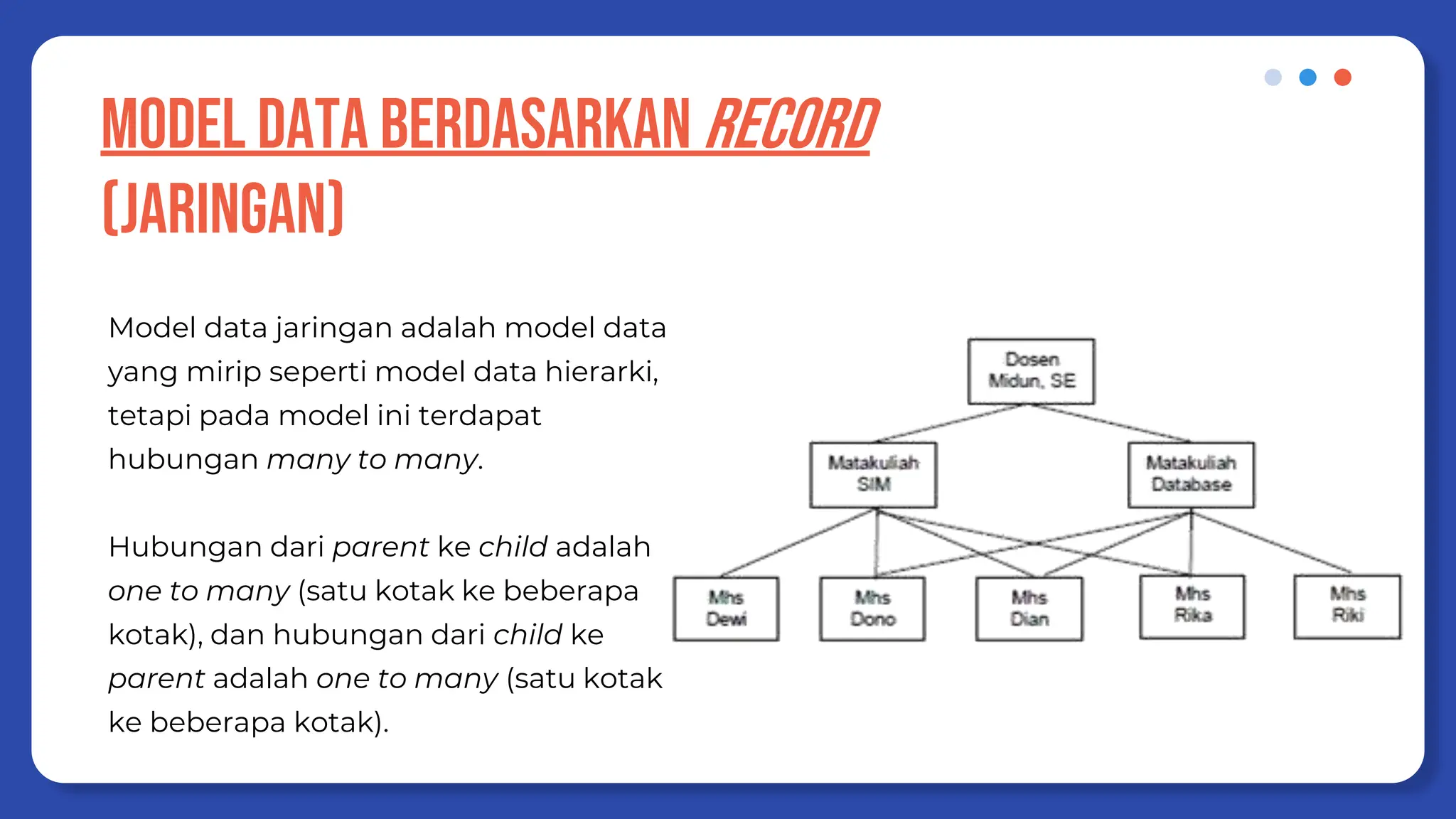 MODEL DATA BERDASARKAN RECORD (JARINGAN)

Model data jaringan adalah model data yang mirip seperti model data hierarki, tetapi pada model ini terdapat hubungan many to many.

Hubungan dari parent ke child adalah one to many (satu kotak ke beberapa kotak), dan hubungan dari child ke parent adalah one to many (satu kotak ke beberapa kotak).

Dosen Midun, SE

Matakuliah SIM

Matakuliah Database

Mhs Dewi

Mhs Dono

Mhs Dian

Mhs Rika

Mhs Riki